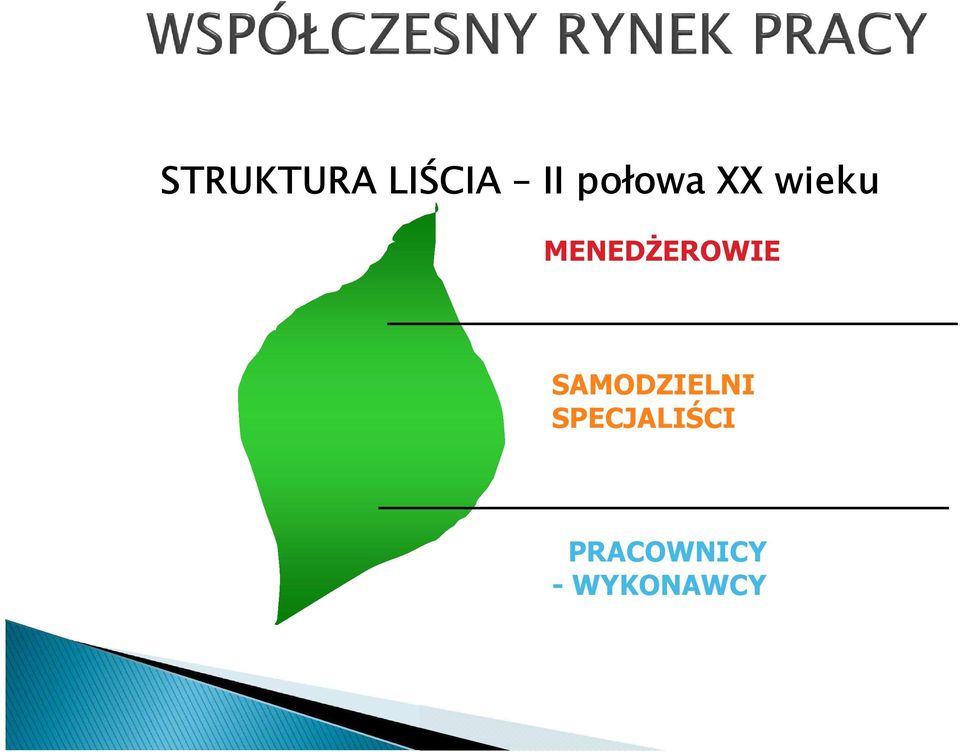 WSPÓŁCZESNY RYNEK PRACY

STRUKTURA LIŚCIA – II połowa XX wieku

MENEDŻEROWIE

SAMODZIELNI SPECJALIŚCI

PRACOWNICY - WYKONAWCY